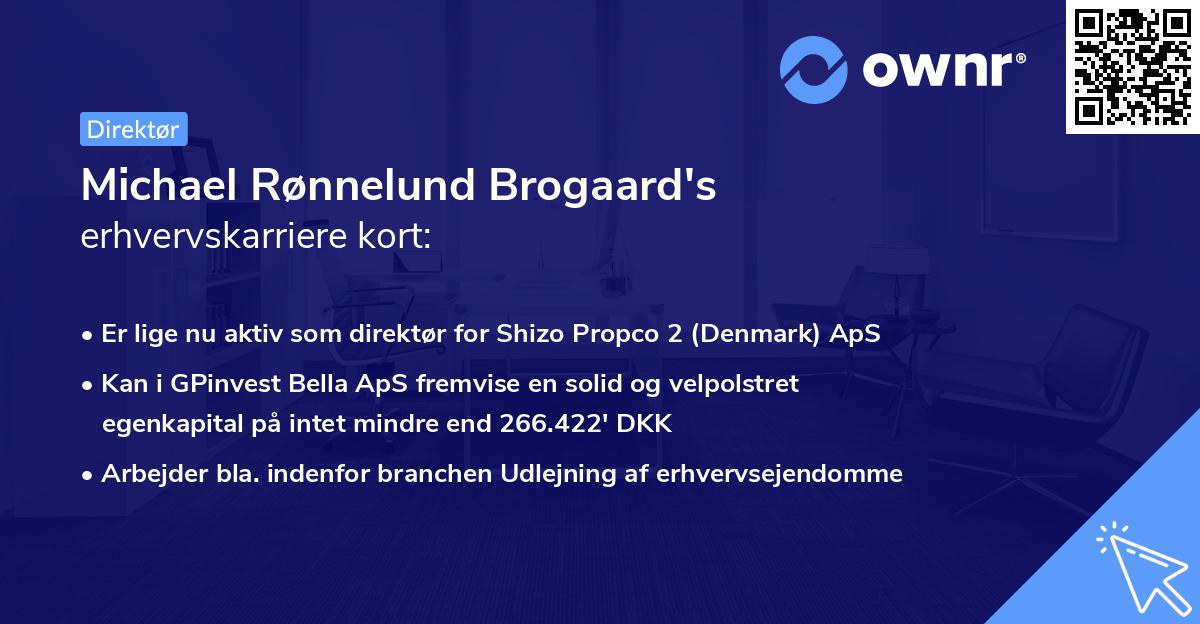 ownr®

Direktør

Michael Rønnelund Brogaard's
erhvervskarriere kort:

• Er lige nu aktiv som direktør for Shizo Propco 2 (Denmark) ApS
• Kan i GPinvest Bella ApS fremvise en solid og velpolstret egenkapital på intet mindre end 266.422' DKK
• Arbejder bla. indenfor branchen Udlejning af erhvervsejendomme